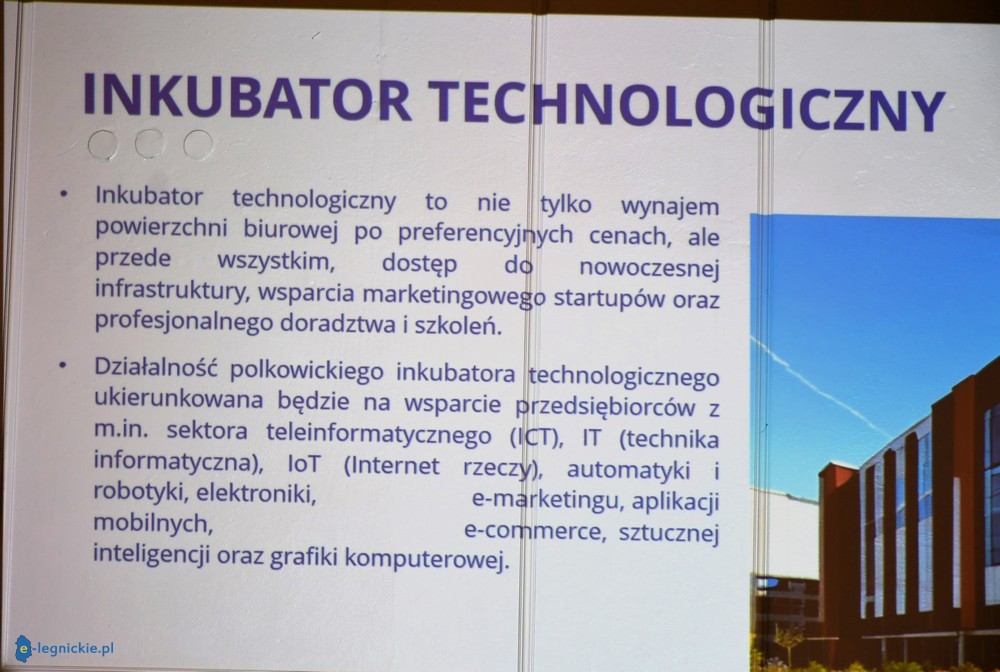 INKUBATOR TECHNOLOGICZNY

• Inkubator technologiczny to nie tylko wynajem powierzchni biurowej po preferencyjnych cenach, ale przede wszystkim, dostęp do nowoczesnej infrastruktury, wsparcia marketingowego startupów oraz profesjonalnego doradztwa i szkoleń.

• Działalność polkowickiego inkubatora technologicznego ukierunkowana będzie na wsparcie przedsiębiorców z m.in. sektora teleinformatycznego (ICT), IT (technika informatyczna), IoT (Internet rzeczy), automatyki i robotyki, elektroniki, e-marketingu, aplikacji mobilnych, e-commerce, sztucznej inteligencji oraz grafiki komputerowej.

e-legnickie.pl